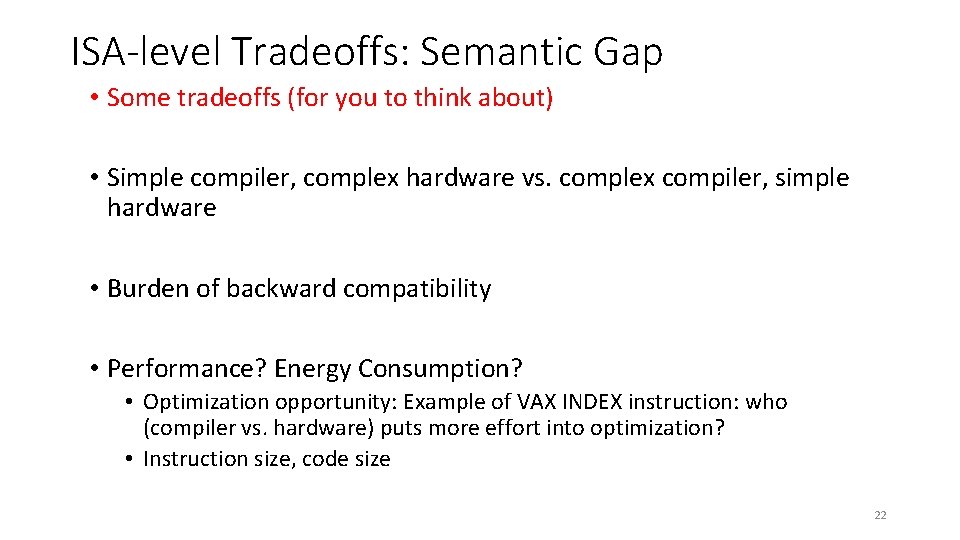 ISA-level Tradeoffs: Semantic Gap

• Some tradeoffs (for you to think about)

• Simple compiler, complex hardware vs. complex compiler, simple hardware

• Burden of backward compatibility

• Performance? Energy Consumption?
  • Optimization opportunity: Example of VAX INDEX instruction: who (compiler vs. hardware) puts more effort into optimization?
  • Instruction size, code size

22